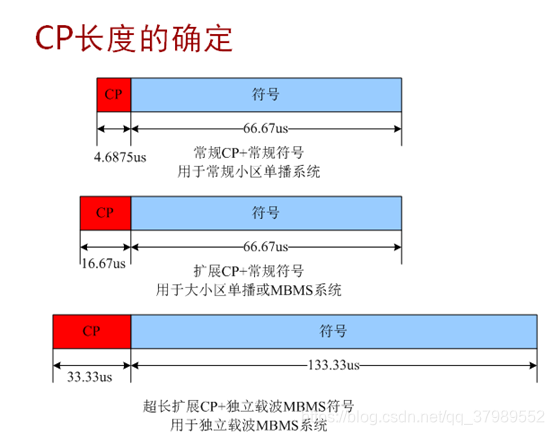 CP长度的确定

CP

符号

4.6875us

66.67us

常规CP+常规符号
用于常规小区单播系统

CP

符号

16.67us

66.67us

扩展CP+常规符号
用于大小区单播或MBMS系统

CP

符号

33.33us

133.33us

超长扩展CP+独立载波MBMS符号
用于独立载波MBMS系统

https://blog.csdn.net/qq_37989552